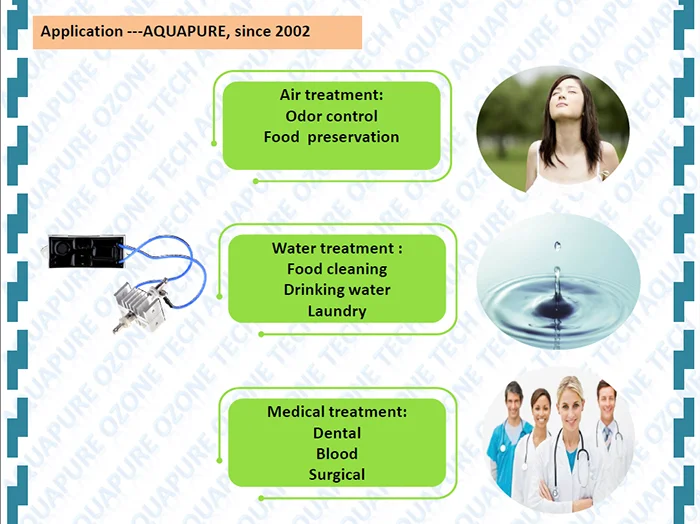 Application ---AQUAPURE, since 2002

Air treatment:
Odor control
Food preservation

Water treatment :
Food cleaning
Drinking water
Laundry

Medical treatment:
Dental
Blood
Surgical

AQUAPURE OZONE TECH